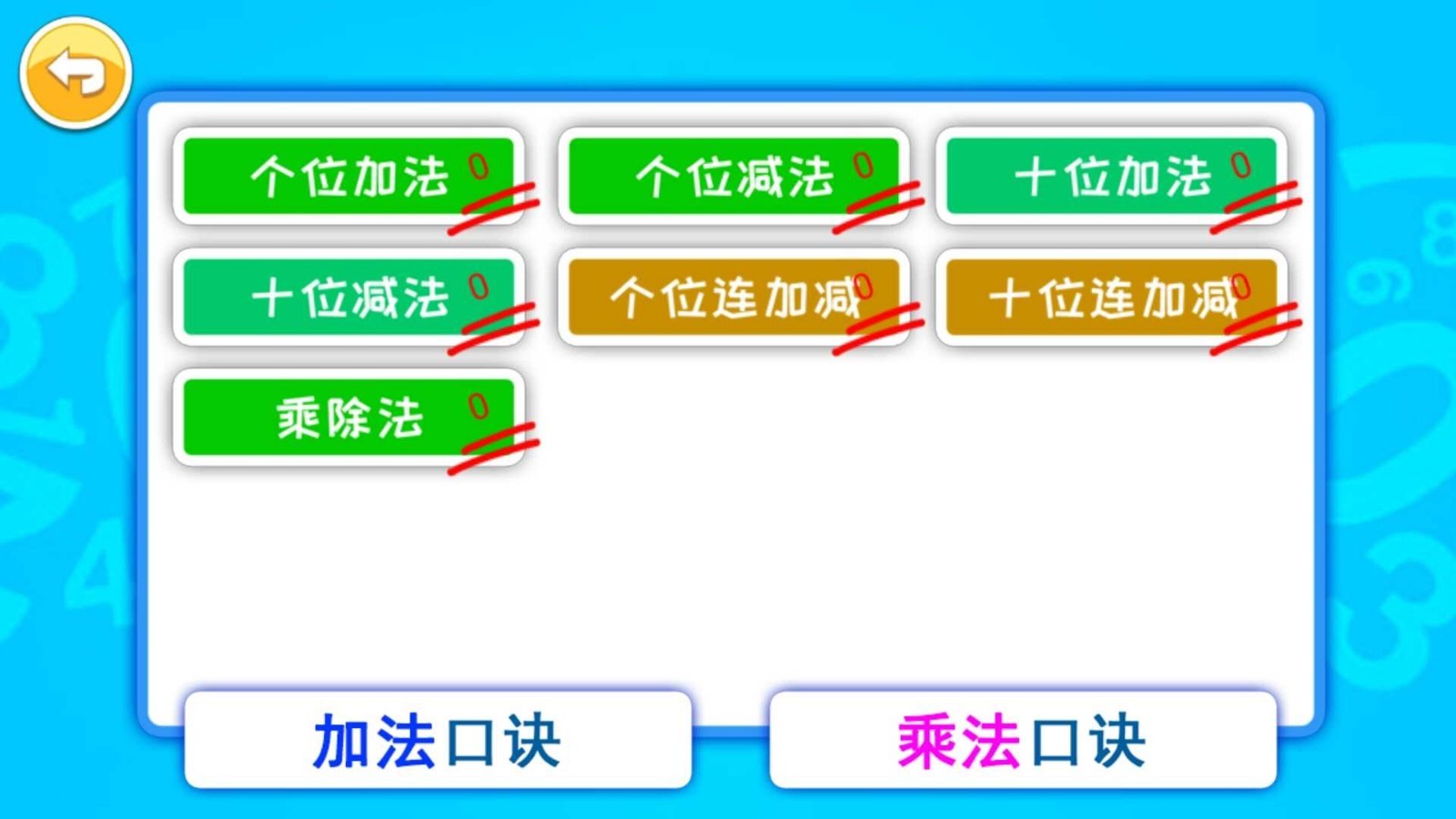 个位加法 0

个位减法 0

十位加法 0

十位减法 0

个位连加减 0

十位连加减 0

乘除法 0

加法口诀

乘法口诀